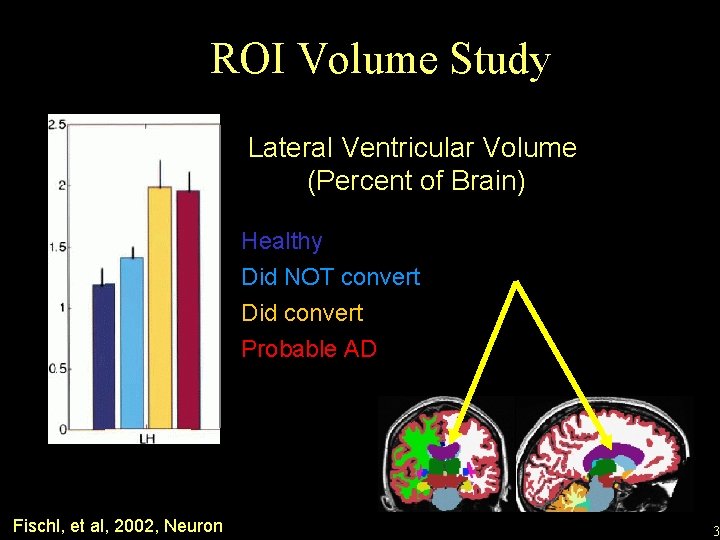 ROI Volume Study

2.5
2
1.5
1
0.5
0
LH

Lateral Ventricular Volume (Percent of Brain)

Healthy
Did NOT convert
Did convert
Probable AD

Fischl, et al, 2002, Neuron

3